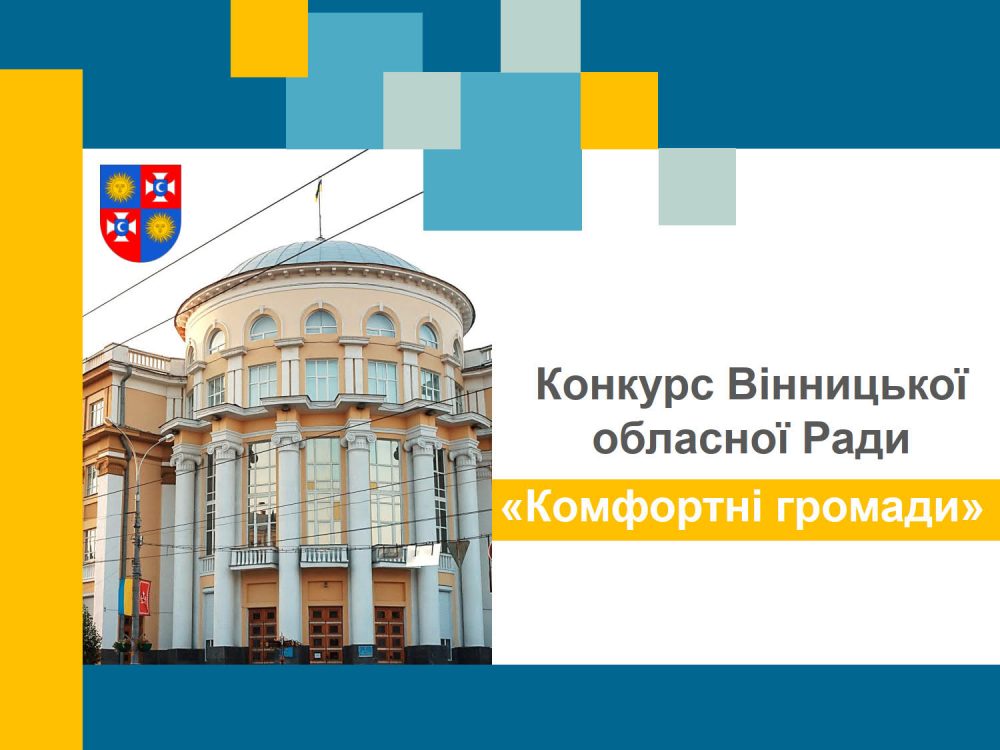 Конкурс Вінницької обласної Ради

«Комфортні громади»